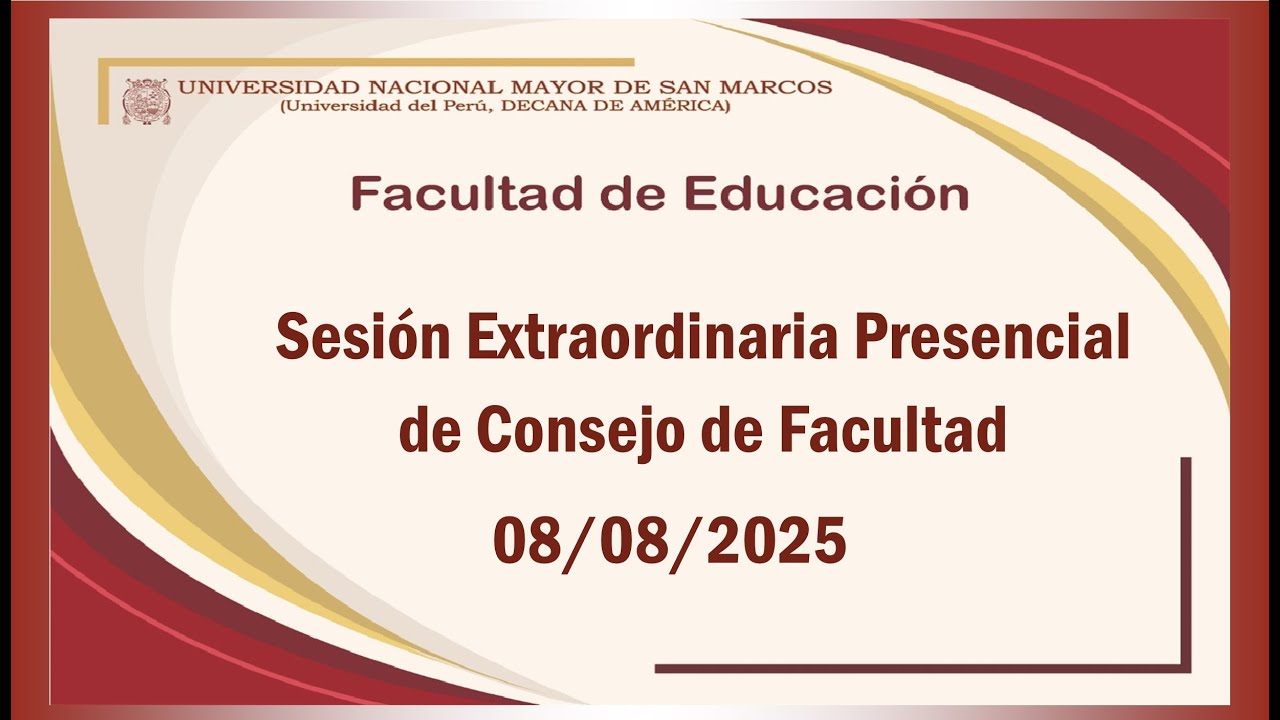 UNIVERSIDAD NACIONAL MAYOR DE SAN MARCOS
(Universidad del Perú, DECANA DE AMÉRICA)

Facultad de Educación

Sesión Extraordinaria Presencial de Consejo de Facultad

08/08/2025